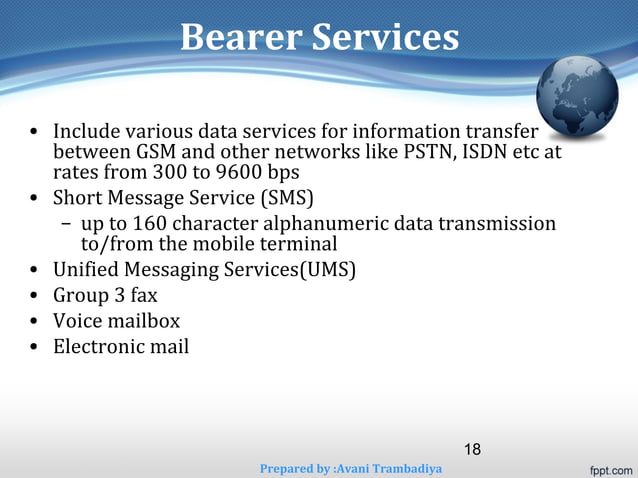 Bearer Services

• Include various data services for information transfer between GSM and other networks like PSTN, ISDN etc at rates from 300 to 9600 bps
• Short Message Service (SMS)
  – up to 160 character alphanumeric data transmission to/from the mobile terminal
• Unified Messaging Services(UMS)
• Group 3 fax
• Voice mailbox
• Electronic mail

18

Prepared by :Avani Trambadiya

fppt.com